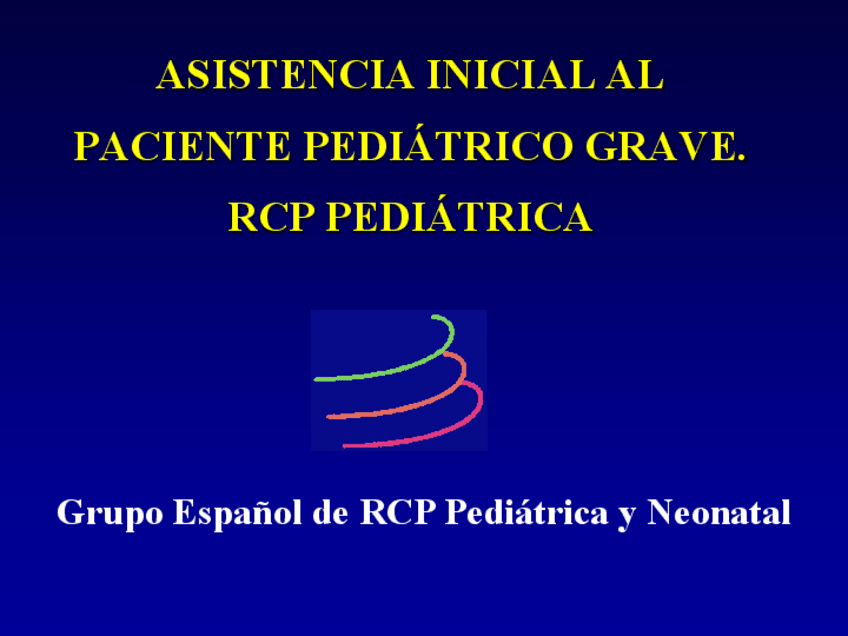 ASISTENCIA INICIAL AL
PACIENTE PEDIÁTRICO GRAVE.
RCP PEDIÁTRICA

Grupo Español de RCP Pediátrica y Neonatal